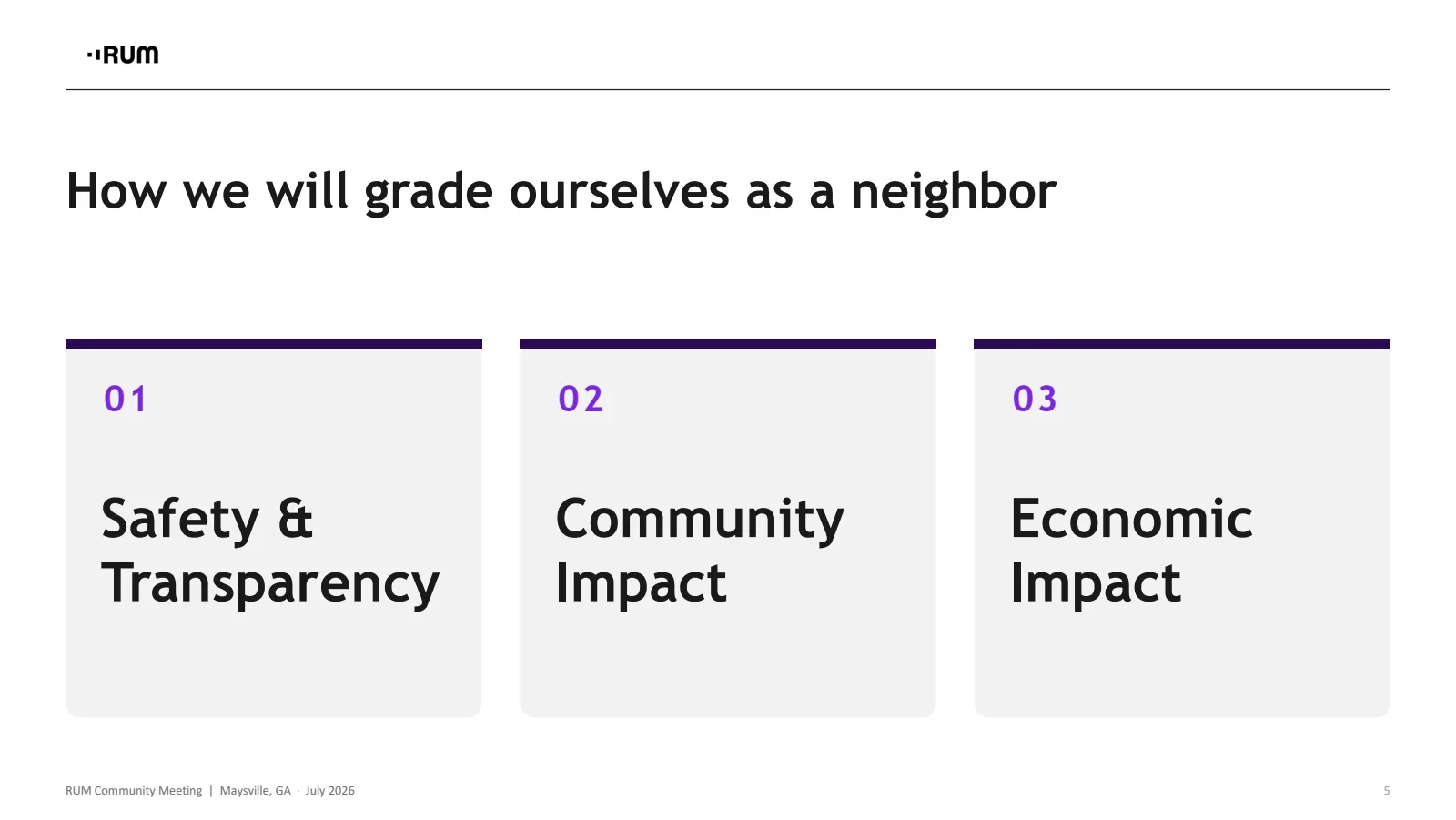 RUM

How we will grade ourselves as a neighbor

01

Safety & Transparency

02

Community Impact

03

Economic Impact

RUM Community Meeting | Maysville, GA · July 2026

5